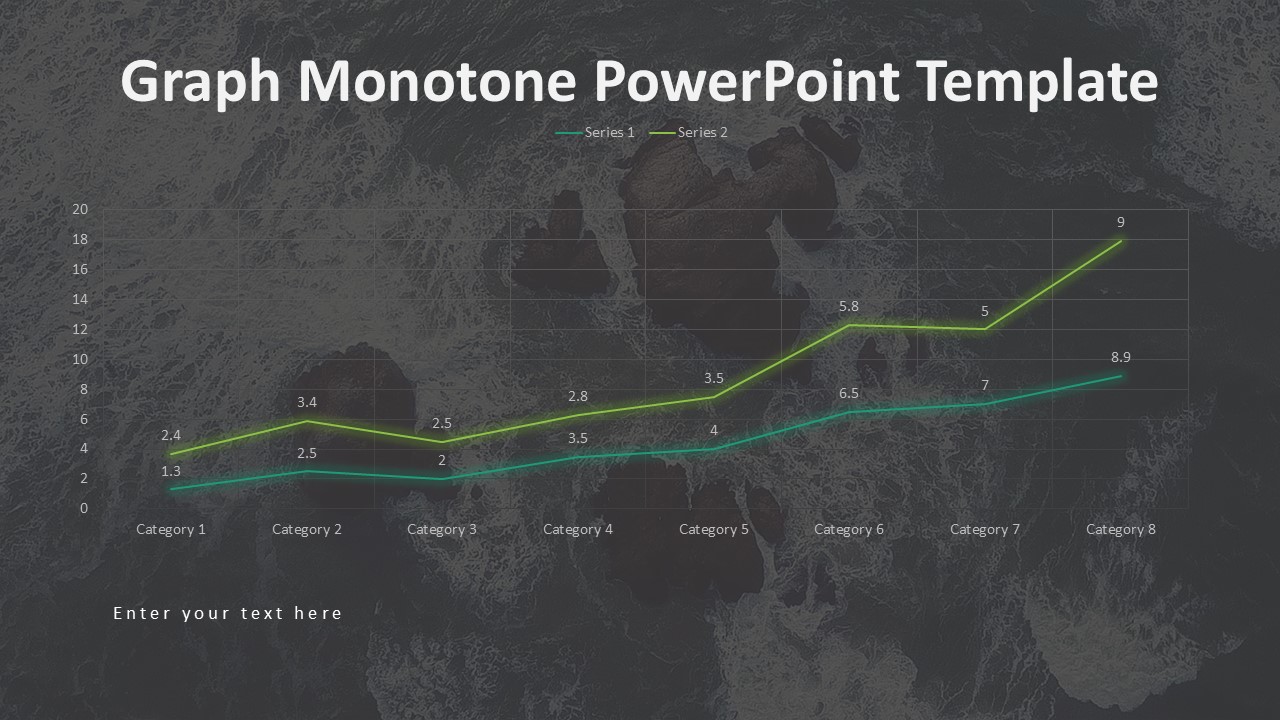 Graph Monotone PowerPoint Template

Series 1 Series 2

20
18
16
14
12
10
8
6
4
2
0

2.4
3.4
2.5
2.8
3.5
5.8
5
9

1.3
2.5
2
3.5
4
6.5
7
8.9

Category 1 Category 2 Category 3 Category 4 Category 5 Category 6 Category 7 Category 8

Enter your text here